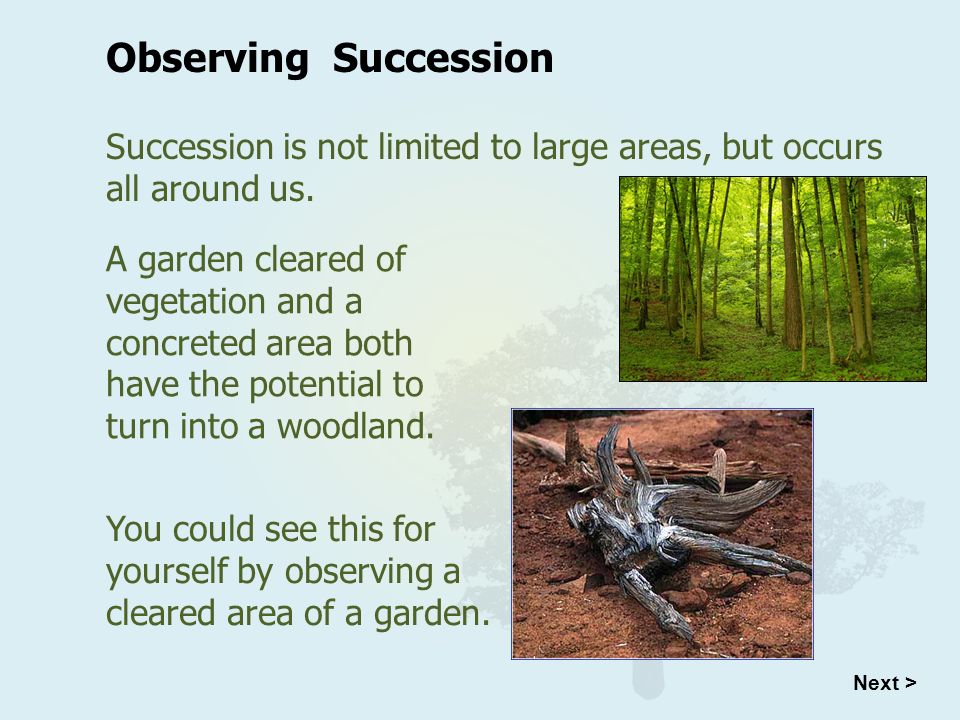 Observing Succession

Succession is not limited to large areas, but occurs all around us.

A garden cleared of vegetation and a concreted area both have the potential to turn into a woodland.

You could see this for yourself by observing a cleared area of a garden.

Next >